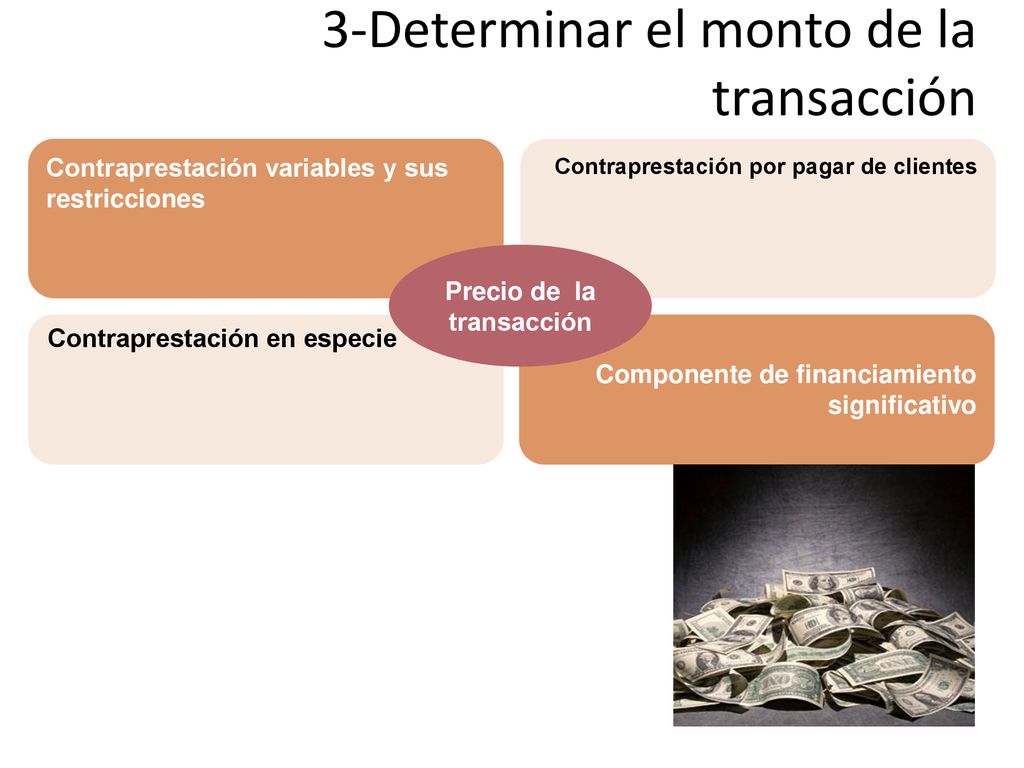 3-Determinar el monto de la transacción

Contraprestación variables y sus restricciones

Contraprestación por pagar de clientes

Precio de la transacción

Contraprestación en especie

Componente de financiamiento significativo